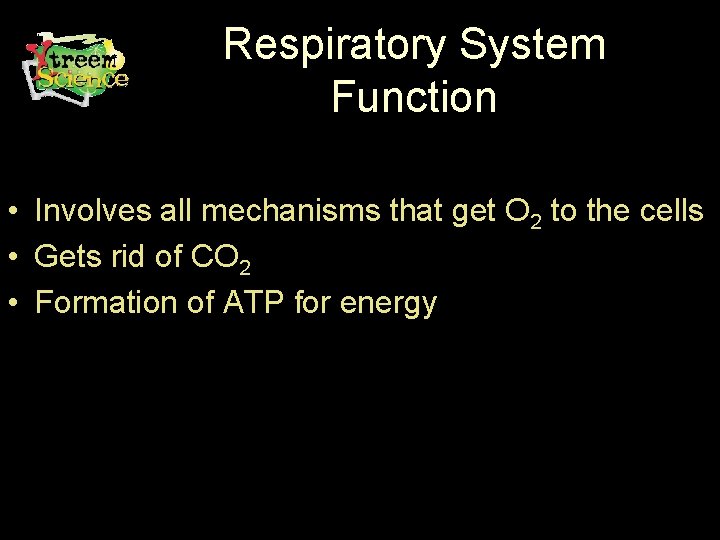 Xtreem Science

Respiratory System Function

• Involves all mechanisms that get $O_2$ to the cells
• Gets rid of $CO_2$
• Formation of ATP for energy